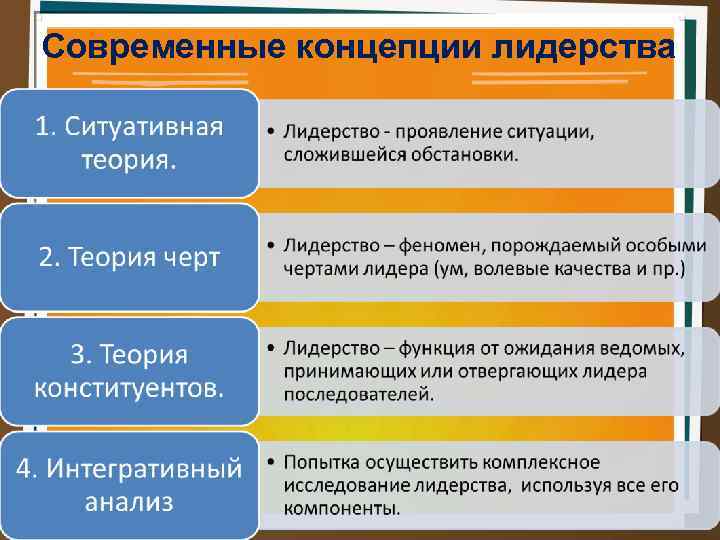 Современные концепции лидерства

1. Ситуативная теория.

• Лидерство - проявление ситуации, сложившейся обстановки.

2. Теория черт

• Лидерство – феномен, порождаемый особыми чертами лидера (ум, волевые качества и пр.)

3. Теория конституентов.

• Лидерство – функция от ожидания ведомых, принимающих или отвергающих лидера последователей.

4. Интегративный анализ

• Попытка осуществить комплексное исследование лидерства, используя все его компоненты.